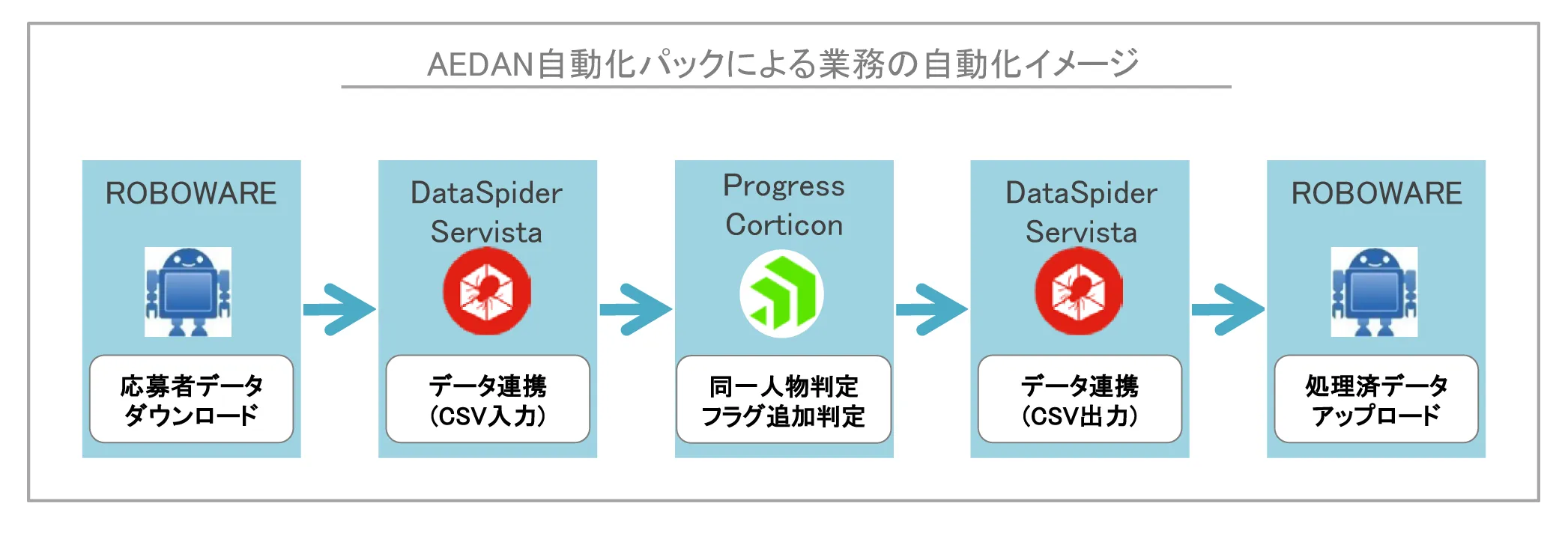 AEDAN自動化パックによる業務の自動化イメージ

ROBOWARE

応募者データ
ダウンロード

DataSpider
Servista

データ連携
(CSV入力)

Progress
Corticon

同一人物判定
フラグ追加判定

DataSpider
Servista

データ連携
(CSV出力)

ROBOWARE

処理済データ
アップロード